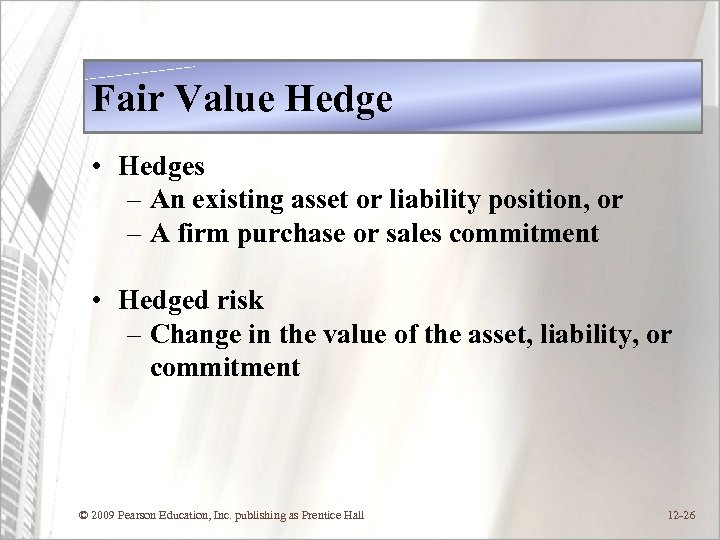 Fair Value Hedge

• Hedges
– An existing asset or liability position, or
– A firm purchase or sales commitment

• Hedged risk
– Change in the value of the asset, liability, or commitment

© 2009 Pearson Education, Inc. publishing as Prentice Hall

12-26